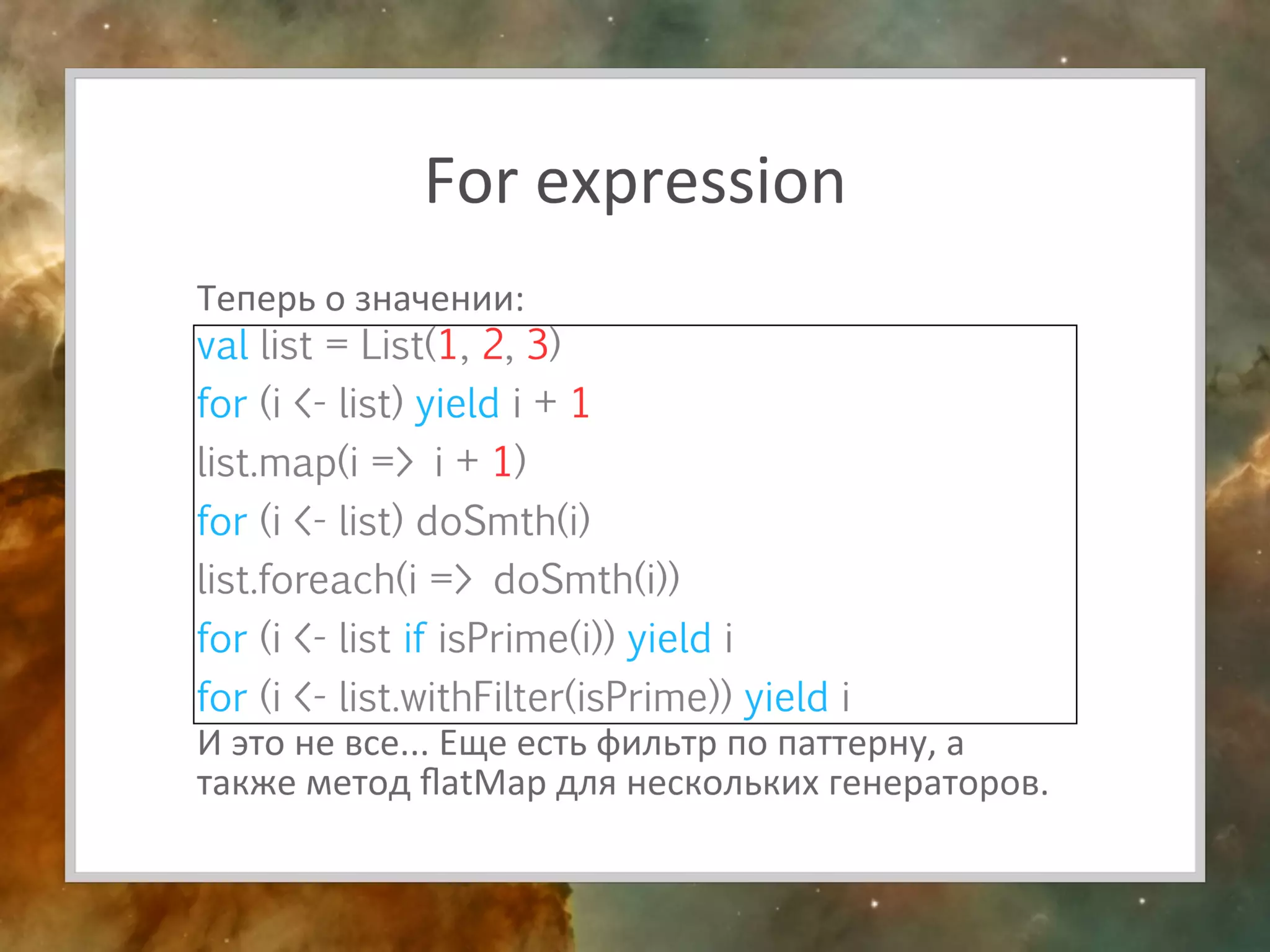 For expression

Теперь о значении:

val list = List(1, 2, 3)
for (i <- list) yield i + 1
list.map(i => i + 1)
for (i <- list) doSmth(i)
list.foreach(i => doSmth(i))
for (i <- list if isPrime(i)) yield i
for (i <- list.withFilter(isPrime)) yield i

И это не все... Еще есть фильтр по паттерну, а также метод flatMap для нескольких генераторов.